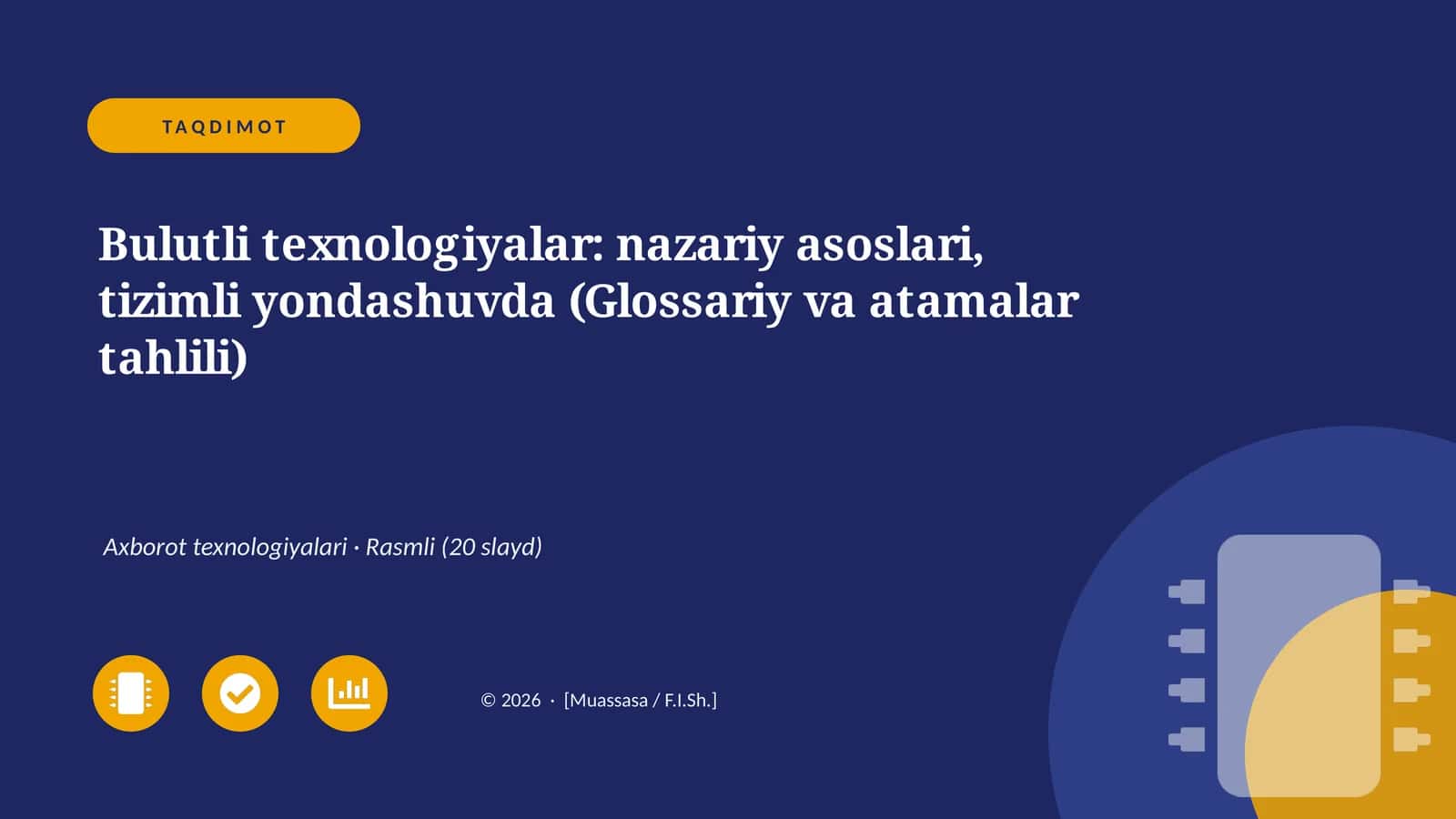 TAQDIMOT

Bulutli texnologiyalar: nazariy asoslari, tizimli yondashuvda (Glossariy va atamalar tahlili)

Axborot texnologiyalari · Rasmli (20 slayd)

© 2026 · [Muassasa / F.I.Sh.]